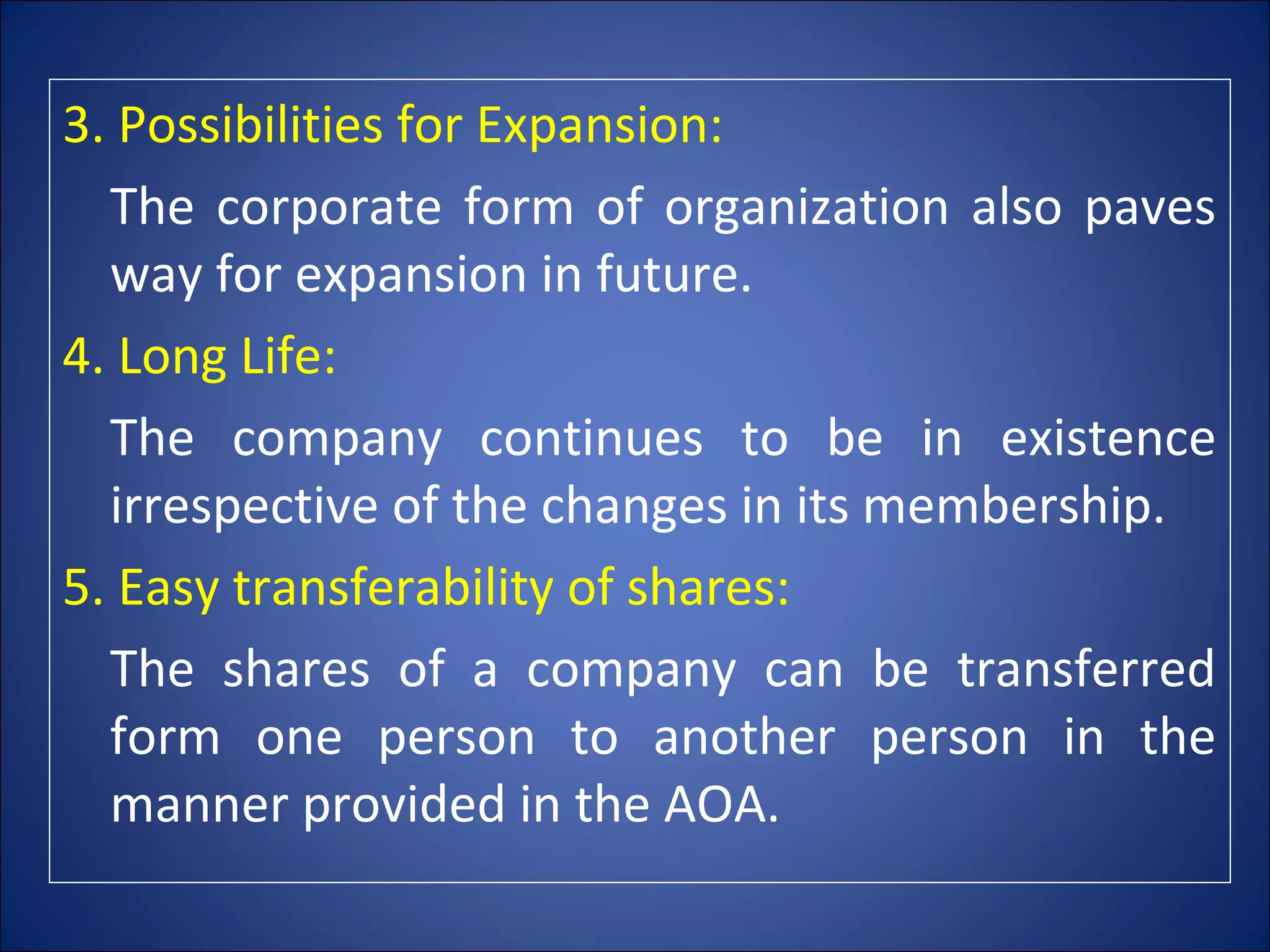 3. Possibilities for Expansion:

The corporate form of organization also paves way for expansion in future.

4. Long Life:

The company continues to be in existence irrespective of the changes in its membership.

5. Easy transferability of shares:

The shares of a company can be transferred form one person to another person in the manner provided in the AOA.